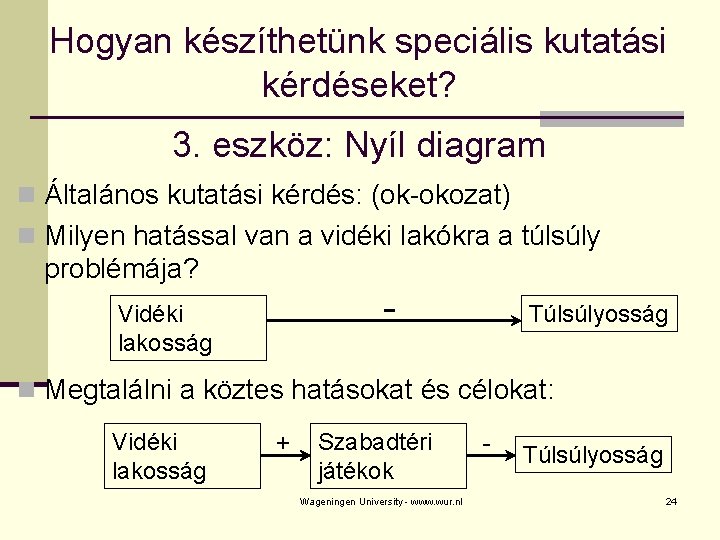 Hogyan készíthetünk speciális kutatási kérdéseket?

3. eszköz: Nyíl diagram

Általános kutatási kérdés: (ok-okozat)

Milyen hatással van a vidéki lakókra a túlsúly problémája?

Vidéki lakosság

-

Túlsúlyosság

Megtalálni a köztes hatásokat és célokat:

Vidéki lakosság

+

Szabadtéri játékok

-

Túlsúlyosság

Wageningen University - www.wur.nl

24